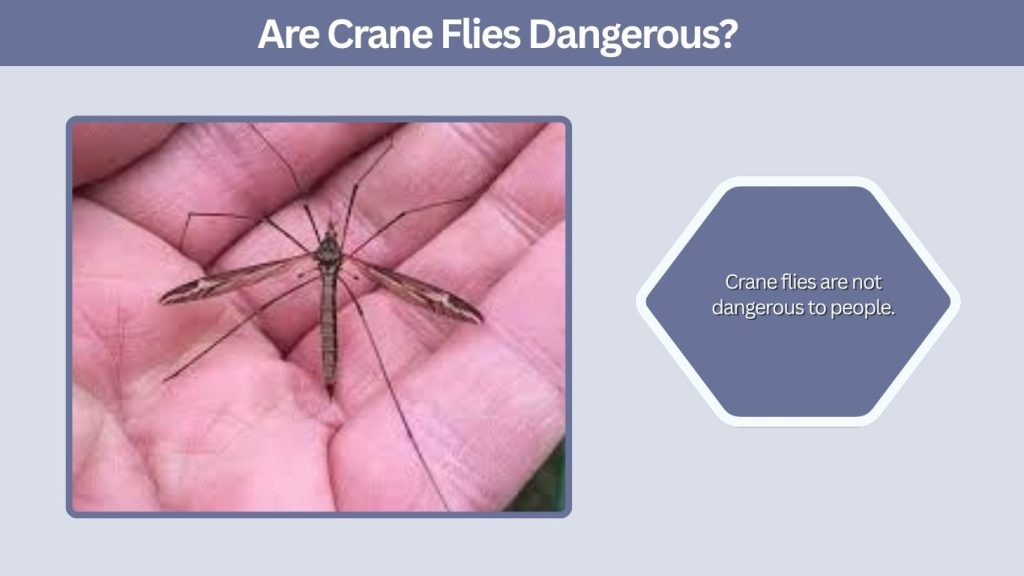 Are Crane Flies Dangerous?

Crane flies are not dangerous to people.